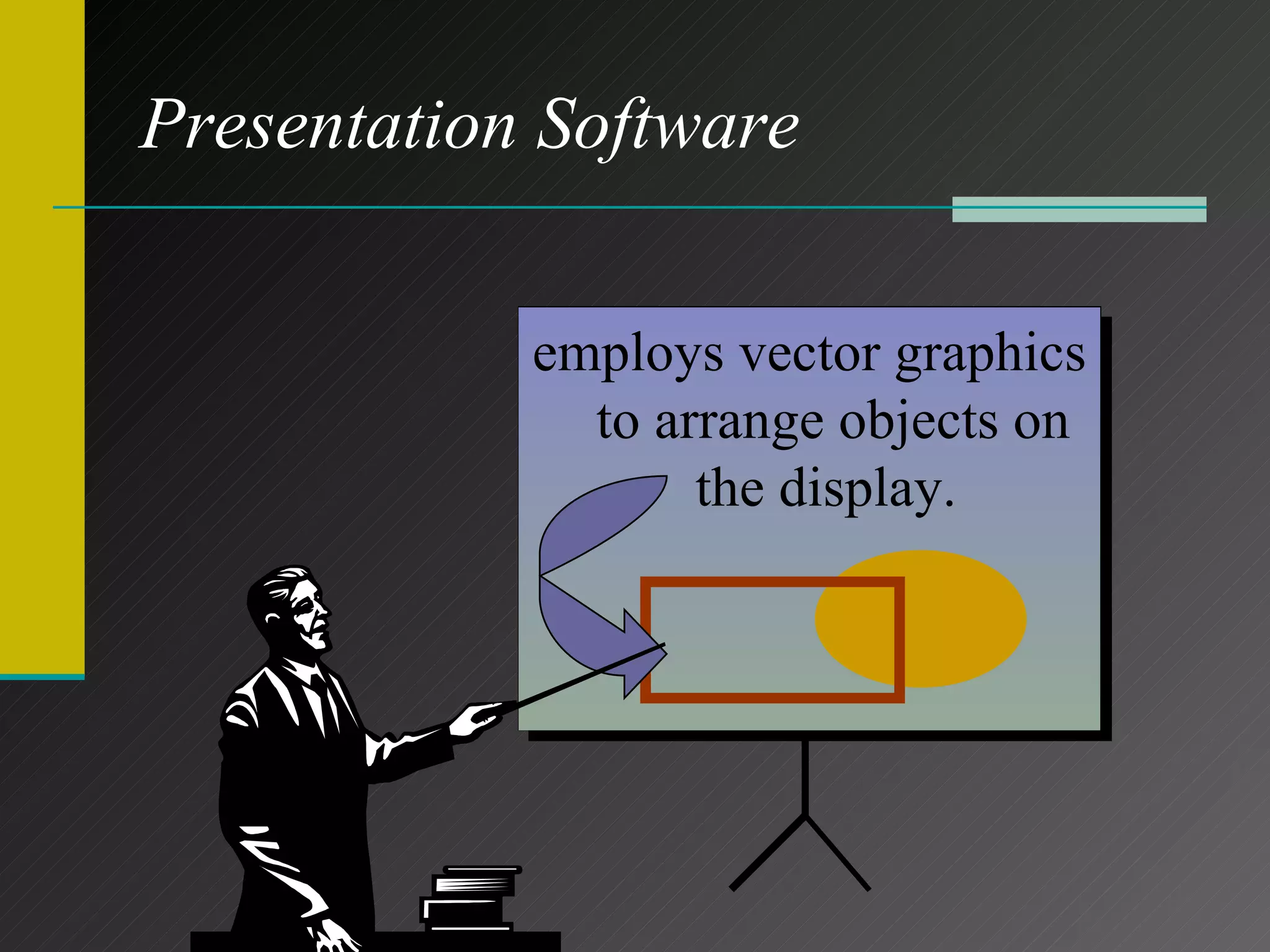 Presentation Software

employs vector graphics to arrange objects on the display.